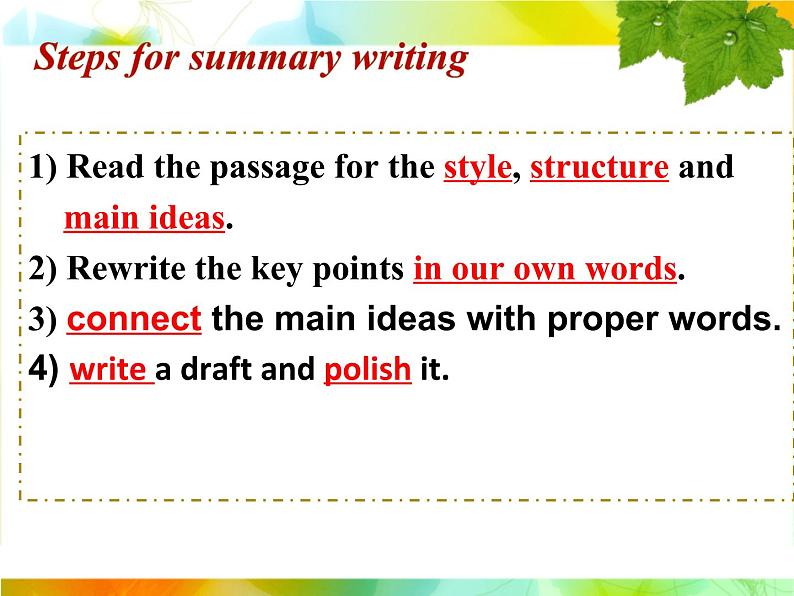 Steps for summary writing

1) Read the passage for the style, structure and main ideas.

2) Rewrite the key points in our own words.

3) connect the main ideas with proper words.

4) write a draft and polish it.